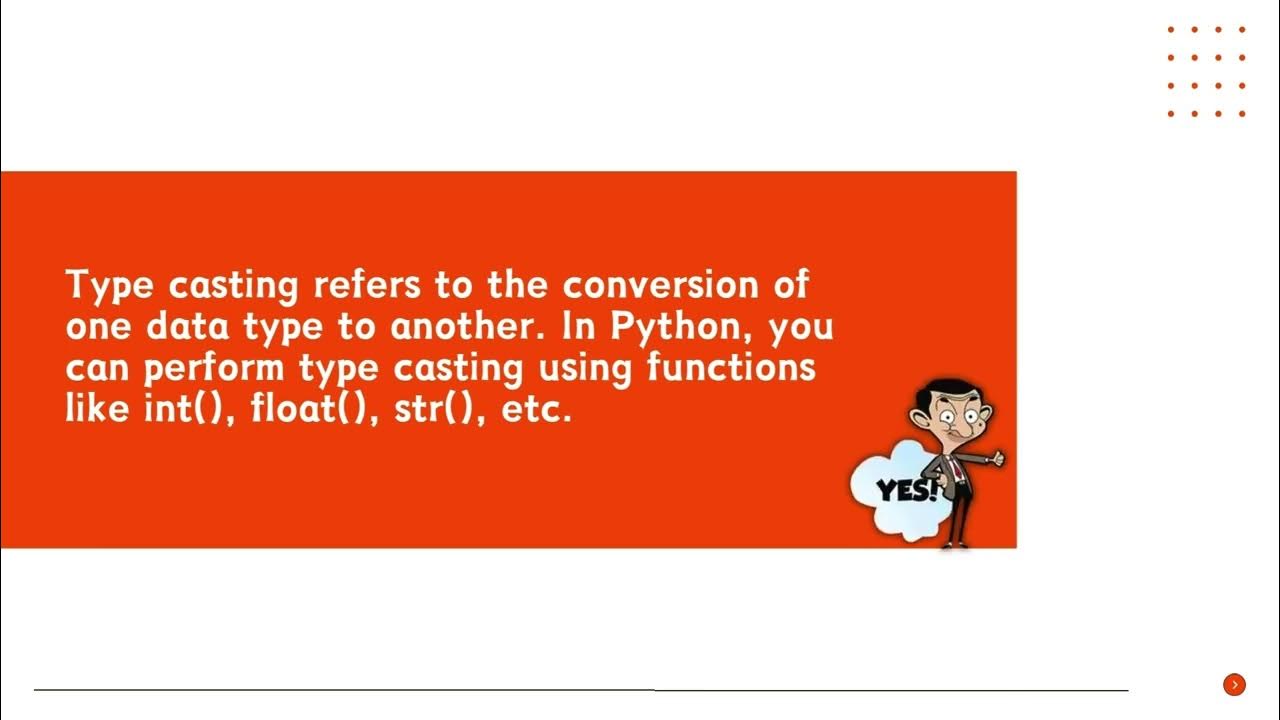 Type casting refers to the conversion of one data type to another. In Python, you can perform type casting using functions like int(), float(), str(), etc.

YES!